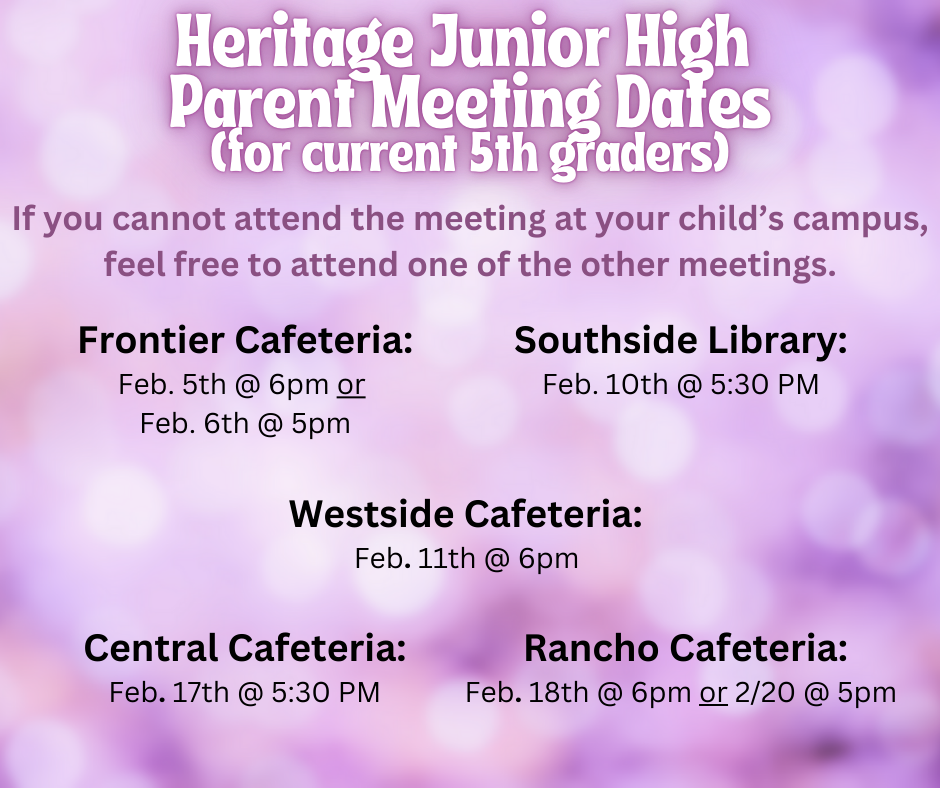 Heritage Junior High
Parent Meeting Dates
(for current 5th graders)

If you cannot attend the meeting at your child's campus, feel free to attend one of the other meetings.

Frontier Cafeteria:
Feb. 5th @ 6pm or
Feb. 6th @ 5pm

Southside Library:
Feb. 10th @ 5:30 PM

Westside Cafeteria:
Feb. 11th @ 6pm

Central Cafeteria:
Feb. 17th @ 5:30 PM

Rancho Cafeteria:
Feb. 18th @ 6pm or 2/20 @ 5pm